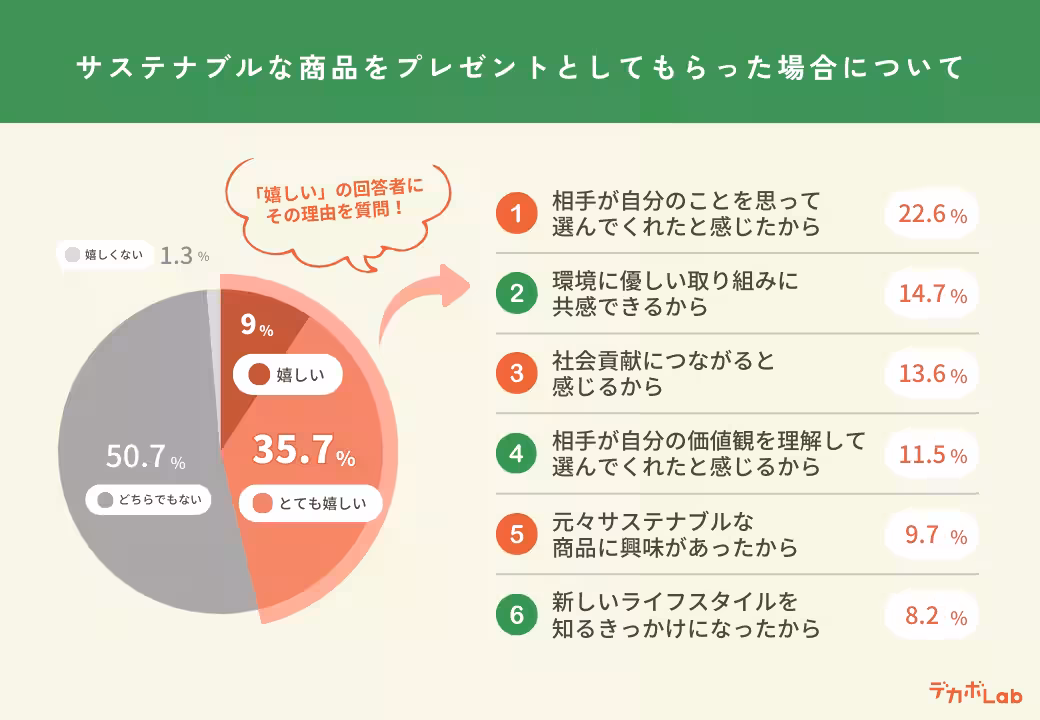 サステナブルな商品をプレゼントとしてもらった場合について

「嬉しい」の回答者にその理由を質問！

嬉しくない 1.3 %

9 %

嬉しい

35.7 %

とても嬉しい

50.7 %

どちらでもない

1 相手が自分のことを思って選んでくれたと感じたから 22.6 %

2 環境に優しい取り組みに共感できるから 14.7 %

3 社会貢献につながると感じるから 13.6 %

4 相手が自分の価値観を理解して選んでくれたと感じるから 11.5 %

5 元々サステナブルな商品に興味があったから 9.7 %

6 新しいライフスタイルを知るきっかけになったから 8.2 %

デカボLab